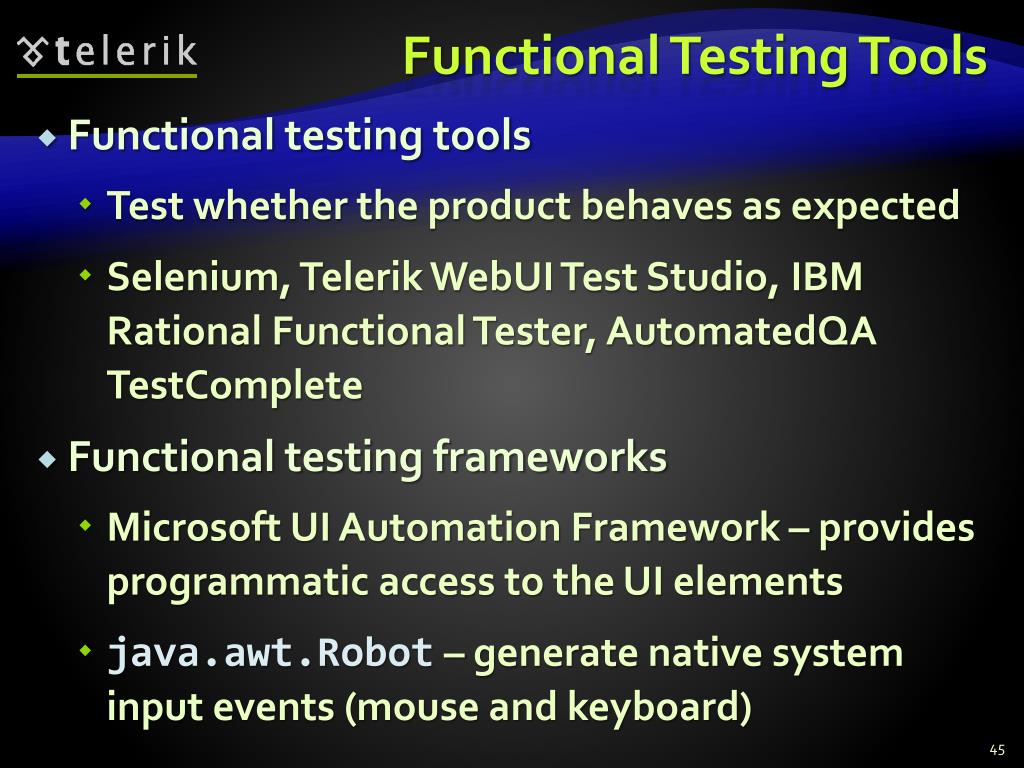 telerik

Functional Testing Tools

Functional testing tools

Test whether the product behaves as expected

Selenium, Telerik WebUI Test Studio, IBM Rational Functional Tester, AutomatedQA TestComplete

Functional testing frameworks

Microsoft UI Automation Framework – provides programmatic access to the UI elements

java.awt.Robot – generate native system input events (mouse and keyboard)

45